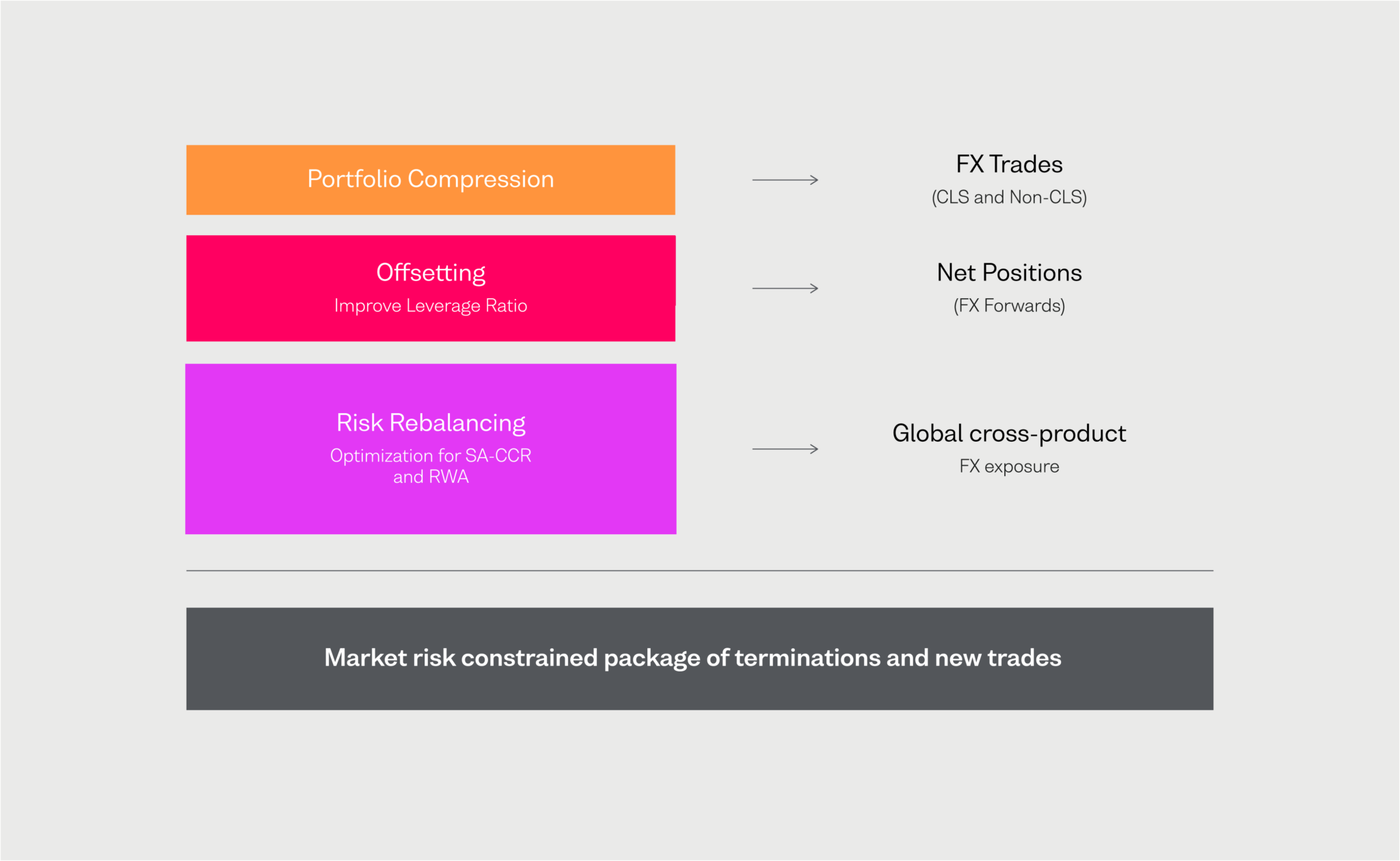 Portfolio Compression

FX Trades
(CLS and Non-CLS)

Offsetting
Improve Leverage Ratio

Net Positions
(FX Forwards)

Risk Rebalancing
Optimization for SA-CCR and RWA

Global cross-product
FX exposure

Market risk constrained package of terminations and new trades